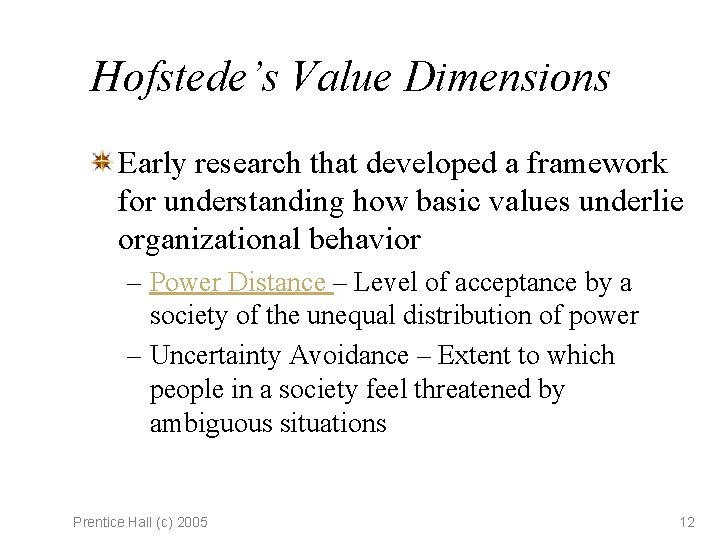 Hofstede's Value Dimensions

Early research that developed a framework for understanding how basic values underlie organizational behavior

– Power Distance – Level of acceptance by a society of the unequal distribution of power

– Uncertainty Avoidance – Extent to which people in a society feel threatened by ambiguous situations

Prentice Hall (c) 2005

12